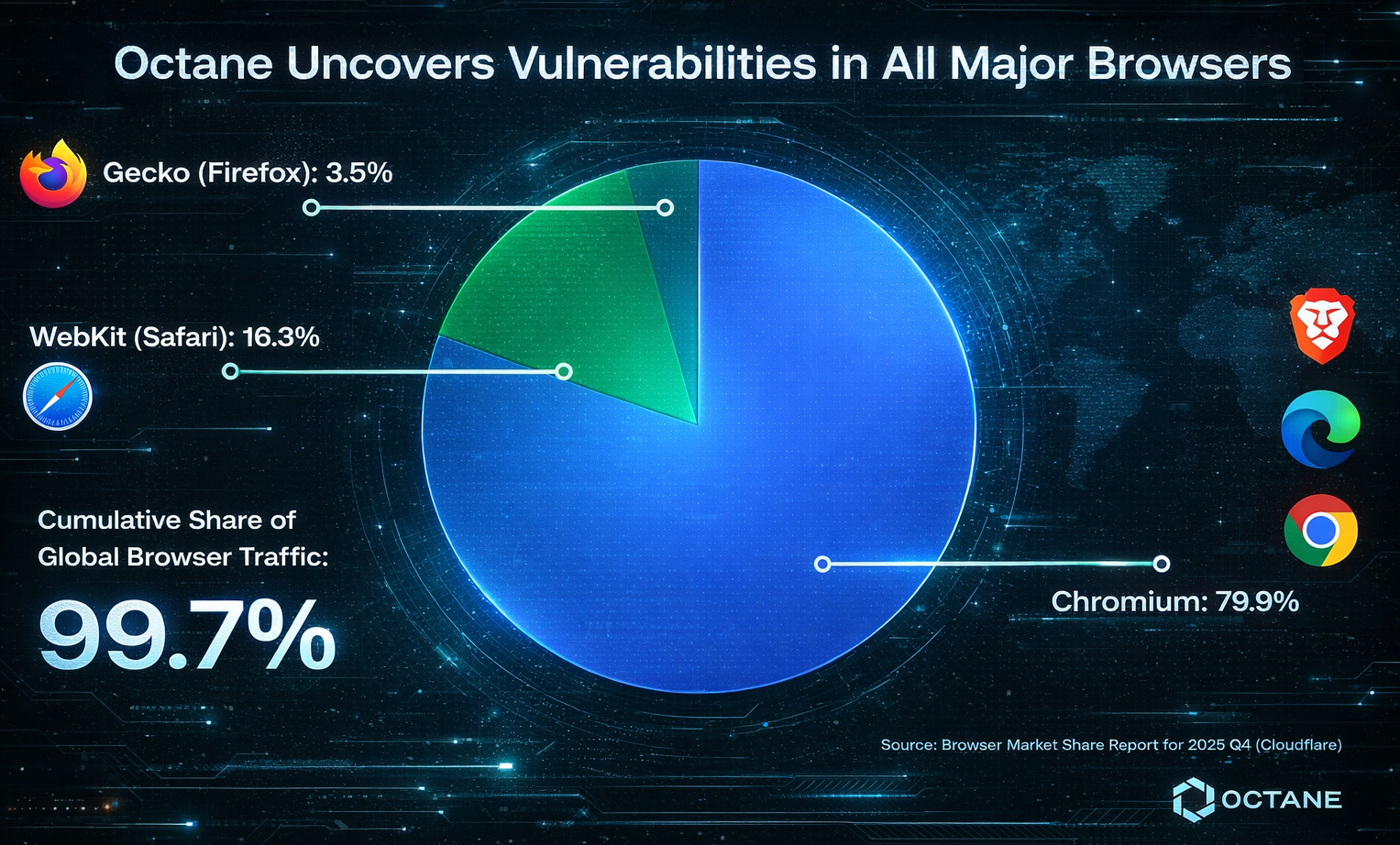 Octane Uncovers Vulnerabilities in All Major Browsers

Gecko (Firefox): 3.5%

WebKit (Safari): 16.3%

Cumulative Share of Global Browser Traffic:

99.7%

Chromium: 79.9%

Source: Browser Market Share Report for 2025 Q4 (Cloudflare)

OCTANE